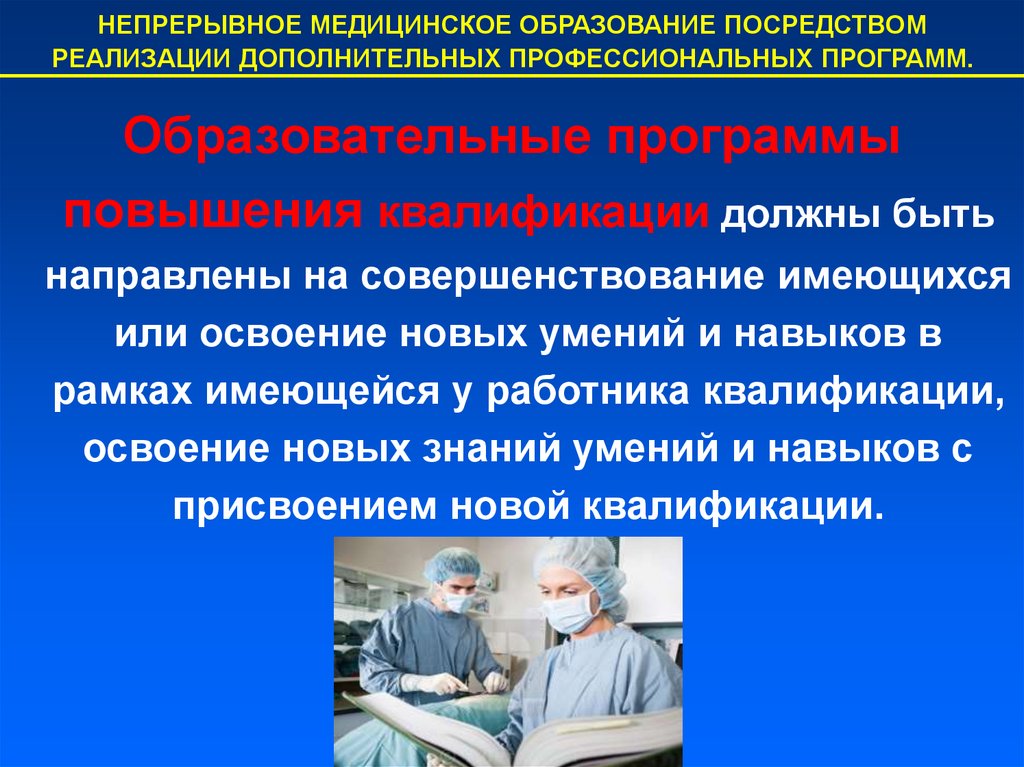 НЕПРЕРЫВНОЕ МЕДИЦИНСКОЕ ОБРАЗОВАНИЕ ПОСРЕДСТВОМ РЕАЛИЗАЦИИ ДОПОЛНИТЕЛЬНЫХ ПРОФЕССИОНАЛЬНЫХ ПРОГРАММ.

Образовательные программы повышения квалификации должны быть направлены на совершенствование имеющихся или освоение новых умений и навыков в рамках имеющейся у работника квалификации, освоение новых знаний умений и навыков с присвоением новой квалификации.